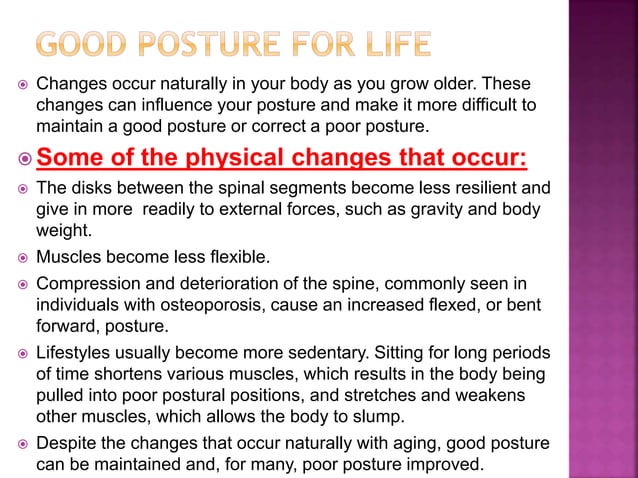 GOOD POSTURE FOR LIFE

Changes occur naturally in your body as you grow older. These changes can influence your posture and make it more difficult to maintain a good posture or correct a poor posture.

Some of the physical changes that occur:

The disks between the spinal segments become less resilient and give in more readily to external forces, such as gravity and body weight.

Muscles become less flexible.

Compression and deterioration of the spine, commonly seen in individuals with osteoporosis, cause an increased flexed, or bent forward, posture.

Lifestyles usually become more sedentary. Sitting for long periods of time shortens various muscles, which results in the body being pulled into poor postural positions, and stretches and weakens other muscles, which allows the body to slump.

Despite the changes that occur naturally with aging, good posture can be maintained and, for many, poor posture improved.